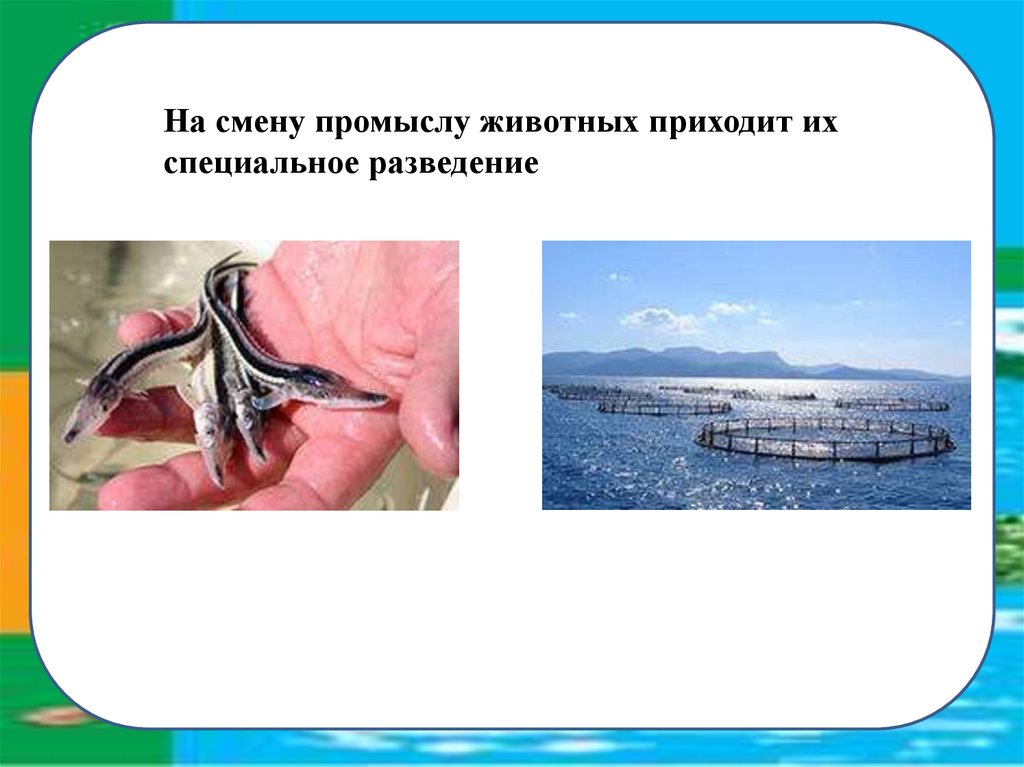 На смену промыслу животных приходит их специальное разведение